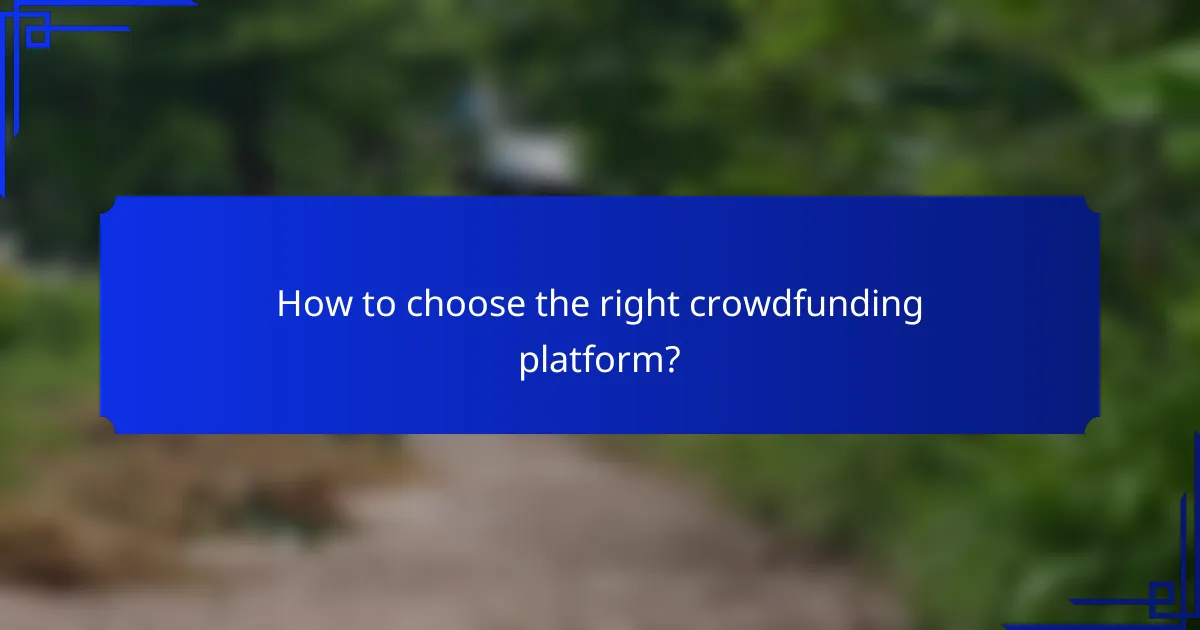 How to choose the right crowdfunding platform?